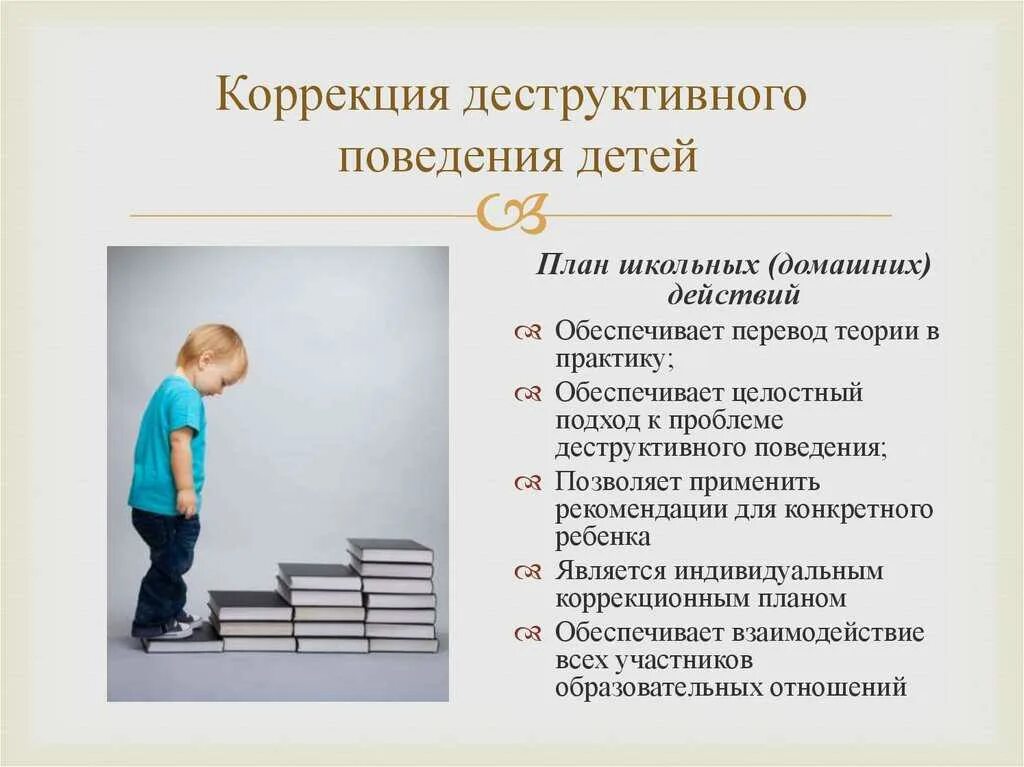 Коррекция деструктивного поведения детей

План школьных (домашних) действий

Обеспечивает перевод теории в практику;

Обеспечивает целостный подход к проблеме деструктивного поведения;

Позволяет применить рекомендации для конкретного ребенка

Является индивидуальным коррекционным планом

Обеспечивает взаимодействие всех участников образовательных отношений